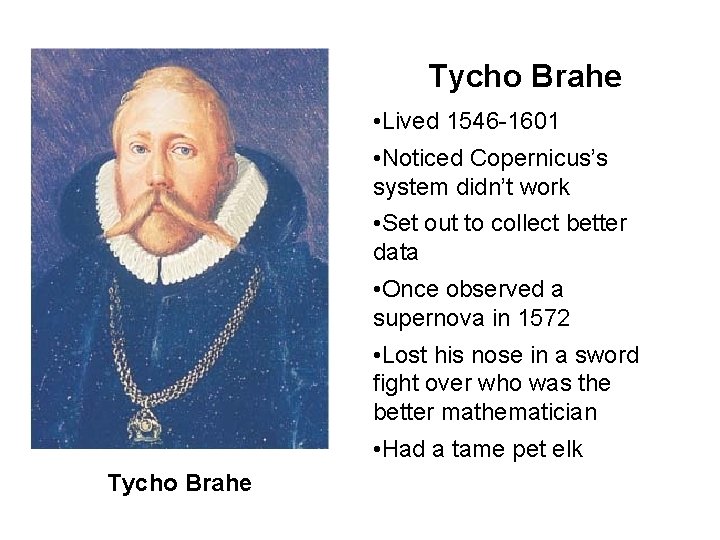 Tycho Brahe

•Lived 1546-1601

•Noticed Copernicus's system didn't work

•Set out to collect better data

•Once observed a supernova in 1572

•Lost his nose in a sword fight over who was the better mathematician

•Had a tame pet elk

Tycho Brahe